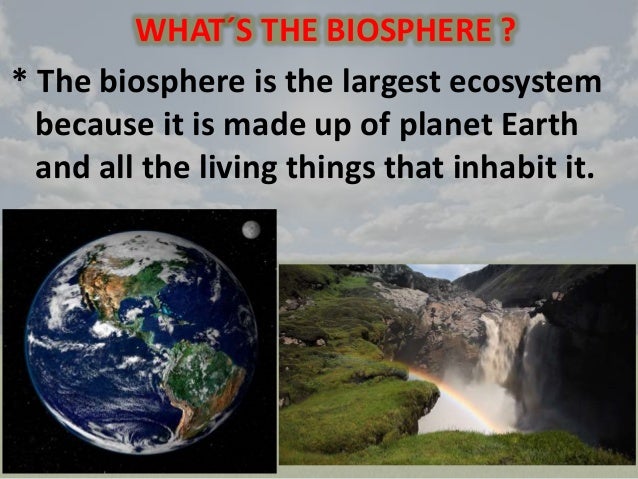 WHAT´S THE BIOSPHERE ?

* The biosphere is the largest ecosystem because it is made up of planet Earth and all the living things that inhabit it.